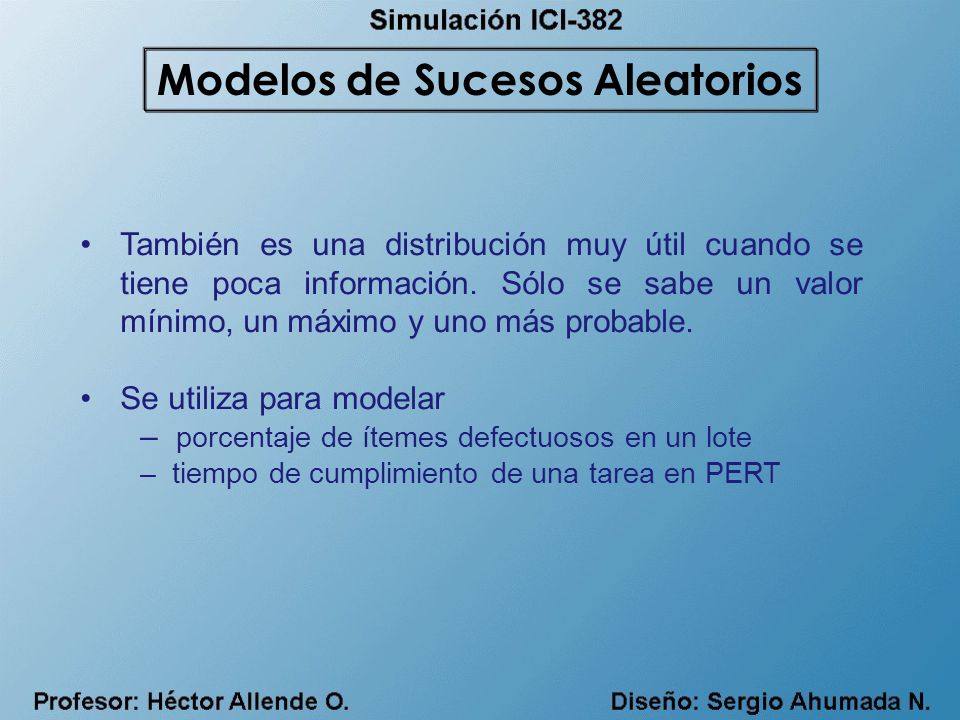 Simulación ICI-382

Modelos de Sucesos Aleatorios

• También es una distribución muy útil cuando se tiene poca información. Sólo se sabe un valor mínimo, un máximo y uno más probable.

• Se utiliza para modelar
– porcentaje de ítemes defectuosos en un lote
– tiempo de cumplimiento de una tarea en PERT

Profesor: Héctor Allende O.

Diseño: Sergio Ahumada N.